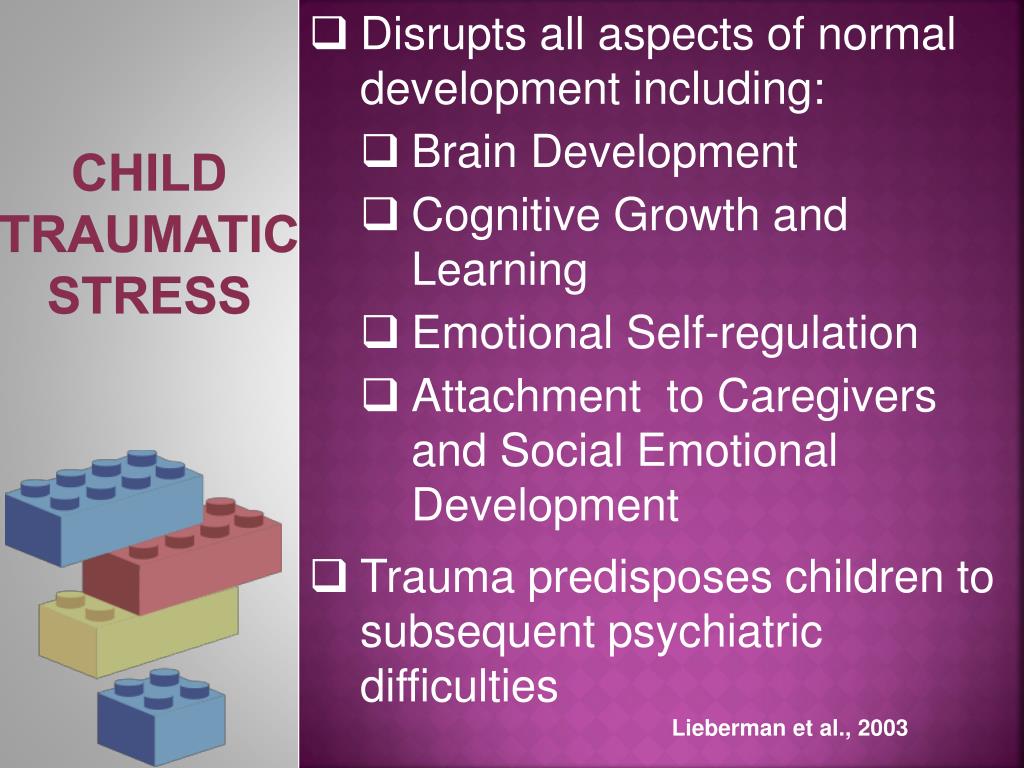 CHILD TRAUMATIC STRESS

❑ Disrupts all aspects of normal development including:

❑ Brain Development

❑ Cognitive Growth and Learning

❑ Emotional Self-regulation

❑ Attachment to Caregivers and Social Emotional Development

❑ Trauma predisposes children to subsequent psychiatric difficulties

Lieberman et al., 2003